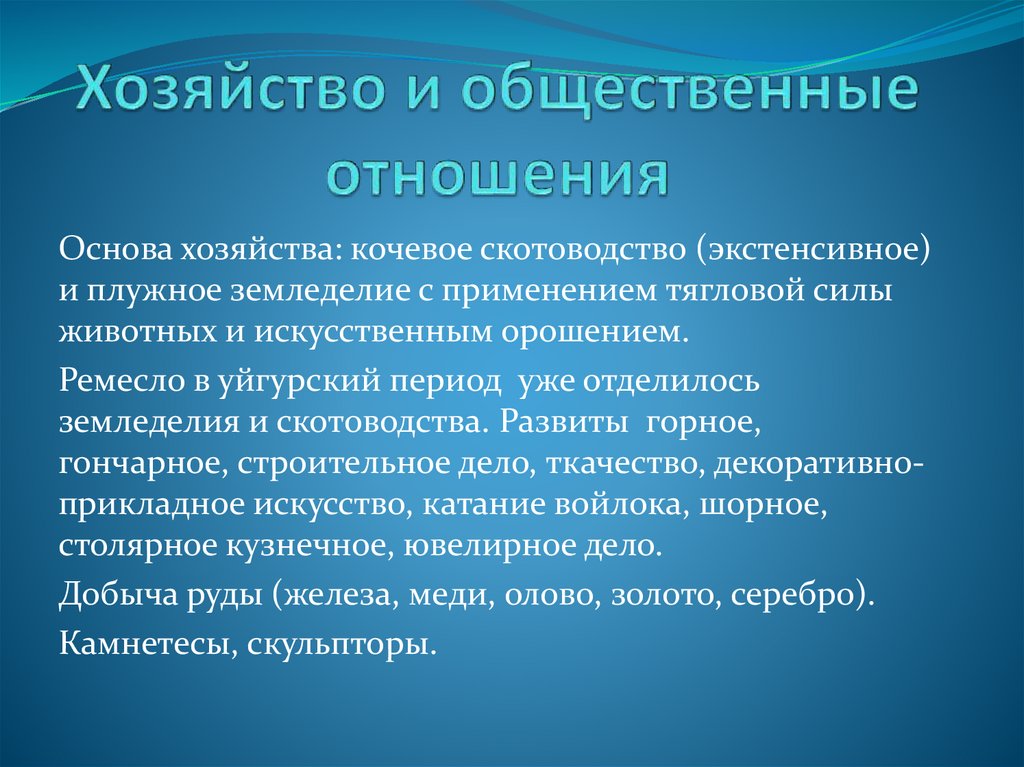 Хозяйство и общественные отношения

Основа хозяйства: кочевое скотоводство (экстенсивное) и плужное земледелие с применением тягловой силы животных и искусственным орошением.

Ремесло в уйгурский период  уже отделилось земледелия и скотоводства. Развиты  горное, гончарное, строительное дело, ткачество, декоративно-прикладное искусство, катание войлока, шорное, столярное кузнечное, ювелирное дело.

Добыча руды (железа, меди, олово, золото, серебро).

Камнетесы, скульпторы.